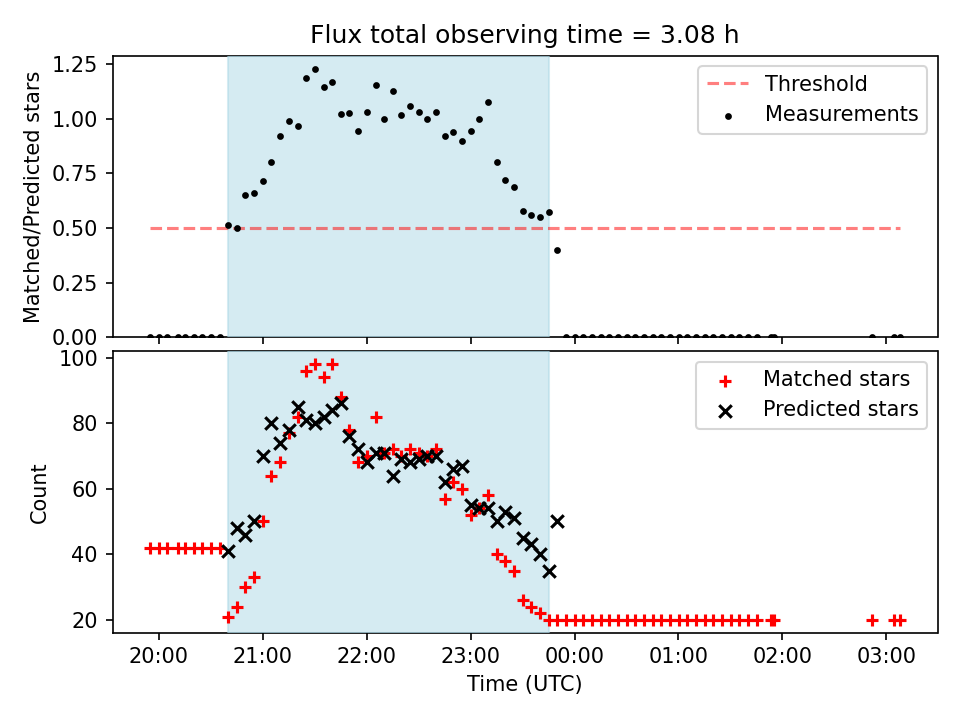 Flux total observing time = 3.08 h

Matched/Predicted stars

1.25
1.00
0.75
0.50
0.25
0.00

Threshold
Measurements

Count

100
80
60
40
20

Matched stars
Predicted stars

20:00
21:00
22:00
23:00
00:00
01:00
02:00
03:00

Time (UTC)